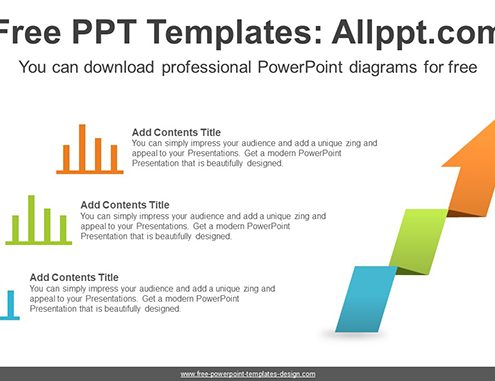 Free PPT Templates: Allppt.com

You can download professional PowerPoint diagrams for free

Add Contents Title
You can simply impress your audience and add a unique zing and appeal to your Presentations. Get a modern PowerPoint Presentation that is beautifully designed.

Add Contents Title
You can simply impress your audience and add a unique zing and appeal to your Presentations. Get a modern PowerPoint Presentation that is beautifully designed.

Add Contents Title
You can simply impress your audience and add a unique zing and appeal to your Presentations. Get a modern PowerPoint Presentation that is beautifully designed.

www.free-powerpoint-templates-design.com